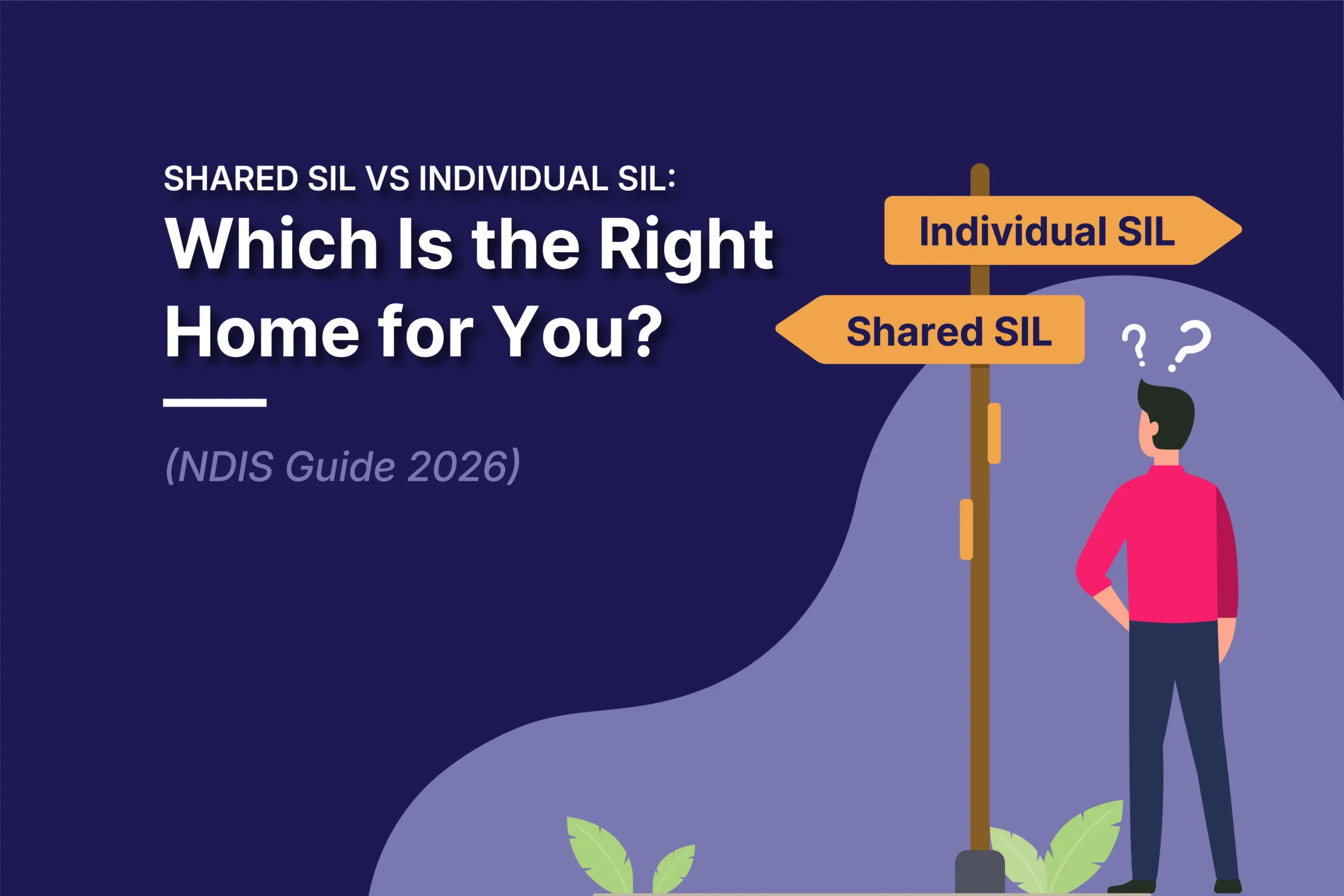 SHARED SIL VS INDIVIDUAL SIL:

Which Is the Right Home for You?

(NDIS Guide 2026)

Individual SIL

Shared SIL

? ?